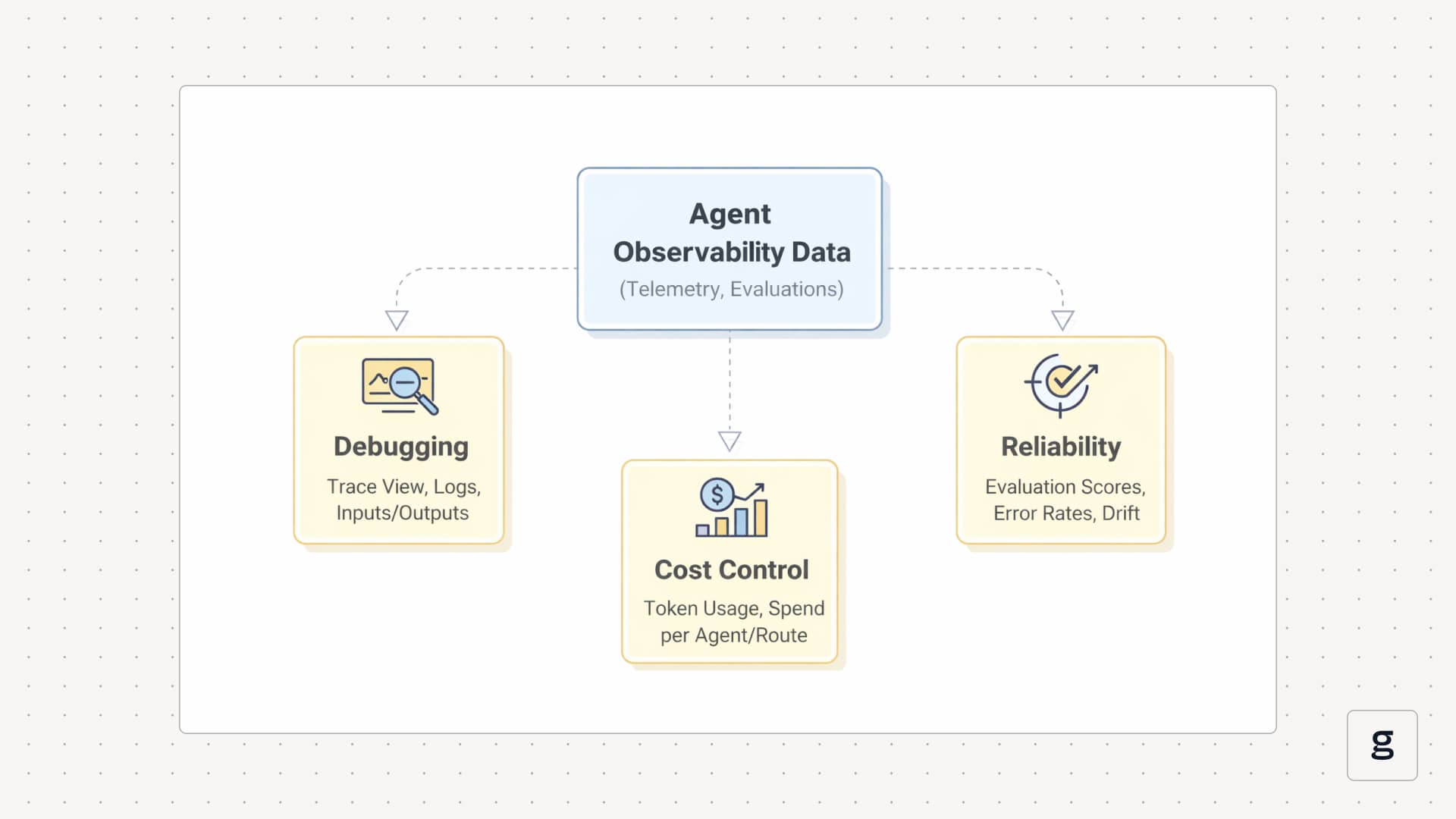 Agent Observability Data
(Telemetry, Evaluations)

Debugging
Trace View, Logs, Inputs/Outputs

Cost Control
Token Usage, Spend per Agent/Route

Reliability
Evaluation Scores, Error Rates, Drift

g